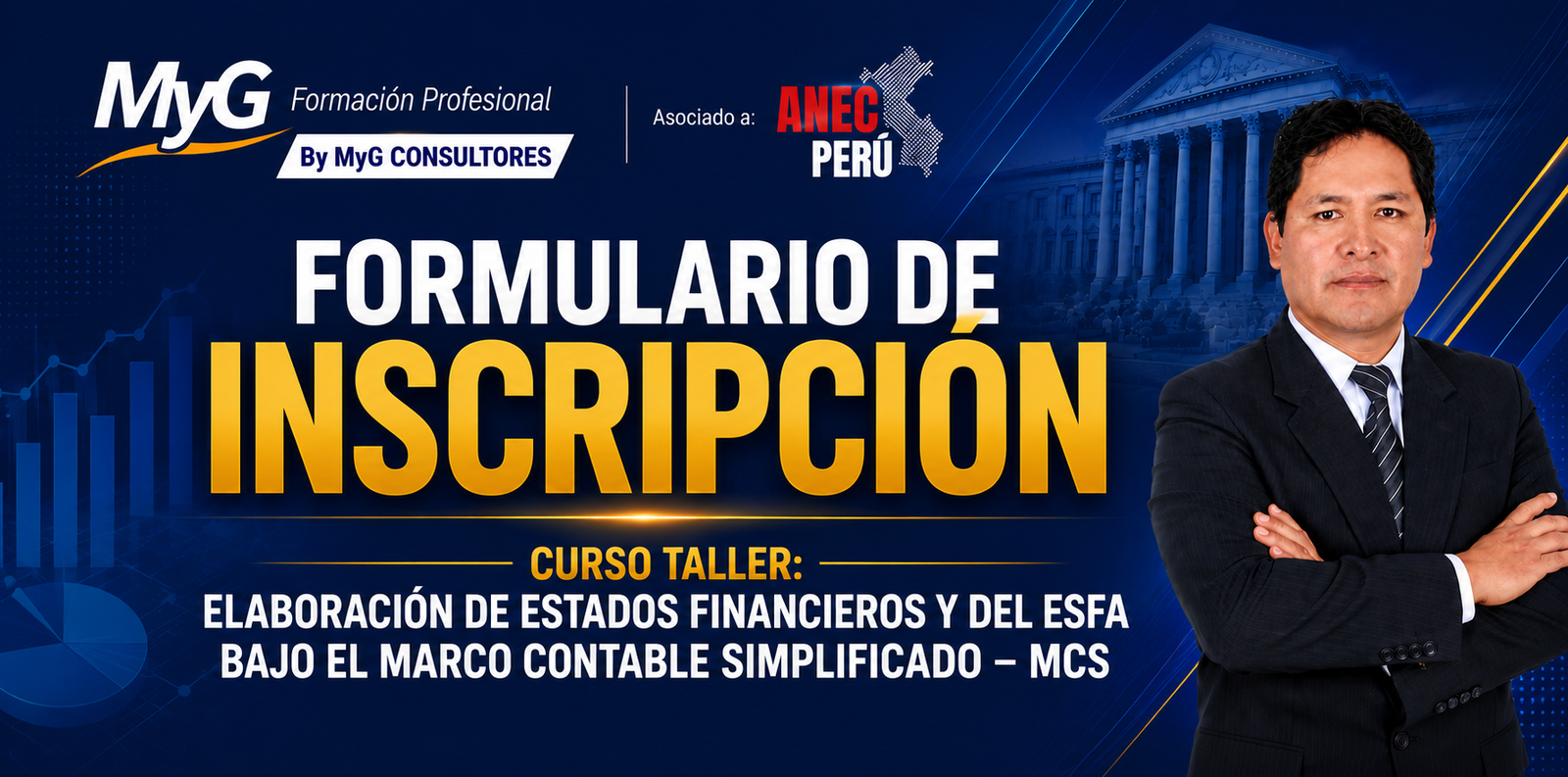 MyG Formación Profesional
By MyG CONSULTORES

Asociado a: ANEC PERÚ

FORMULARIO DE
INSCRIPCIÓN

CURSO TALLER:
ELABORACIÓN DE ESTADOS FINANCIEROS Y DEL ESFA BAJO EL MARCO CONTABLE SIMPLIFICADO – MCS